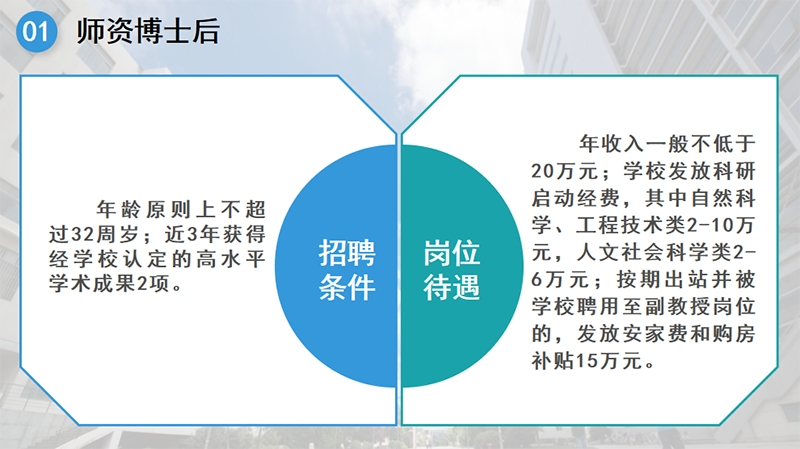 01 师资博士后

年龄原则上不超过32周岁；近3年获得经学校认定的高水平学术成果2项。

招聘条件

岗位待遇

年收入一般不低于20万元；学校发放科研启动经费，其中自然科学、工程技术类2-10万元，人文社会科学类2-6万元；按期出站并被学校聘用至副教授岗位的，发放安家费和购房补贴15万元。